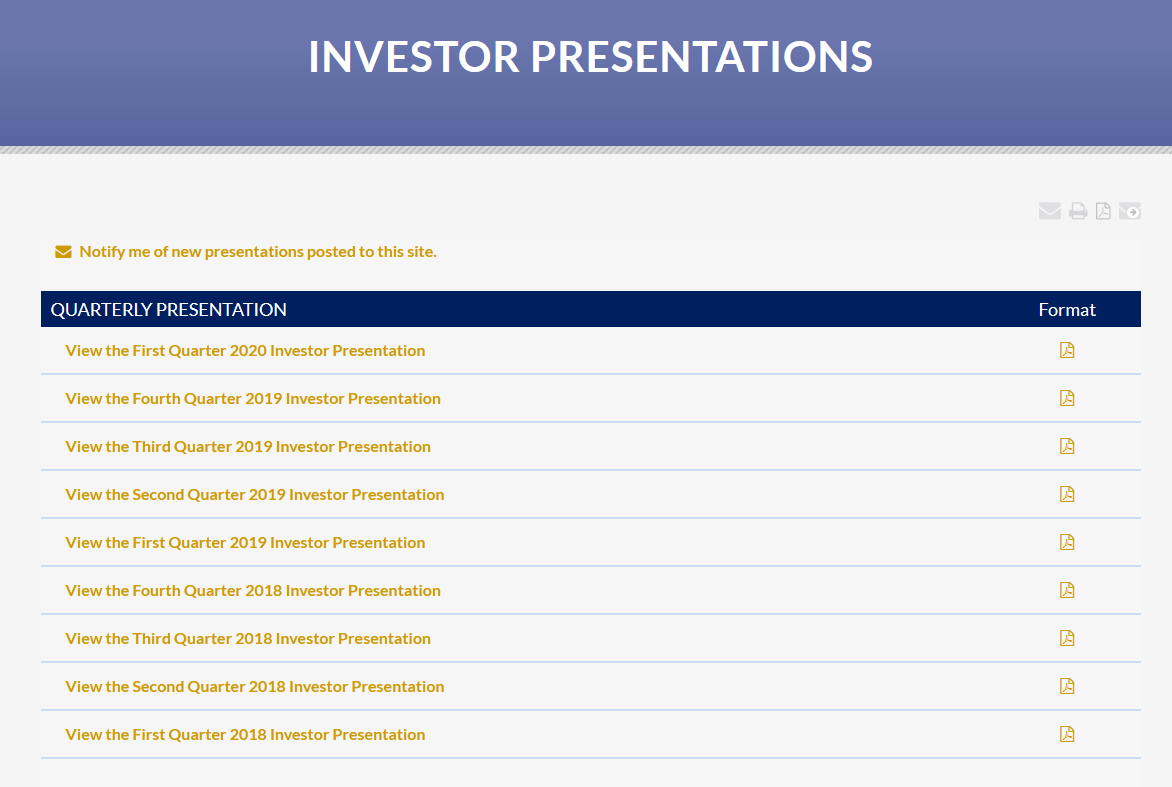 INVESTOR PRESENTATIONS

Notify me of new presentations posted to this site.

| QUARTERLY PRESENTATION | Format |
|---|---|
| View the First Quarter 2020 Investor Presentation | |
| View the Fourth Quarter 2019 Investor Presentation | |
| View the Third Quarter 2019 Investor Presentation | |
| View the Second Quarter 2019 Investor Presentation | |
| View the First Quarter 2019 Investor Presentation | |
| View the Fourth Quarter 2018 Investor Presentation | |
| View the Third Quarter 2018 Investor Presentation | |
| View the Second Quarter 2018 Investor Presentation | |
| View the First Quarter 2018 Investor Presentation | |